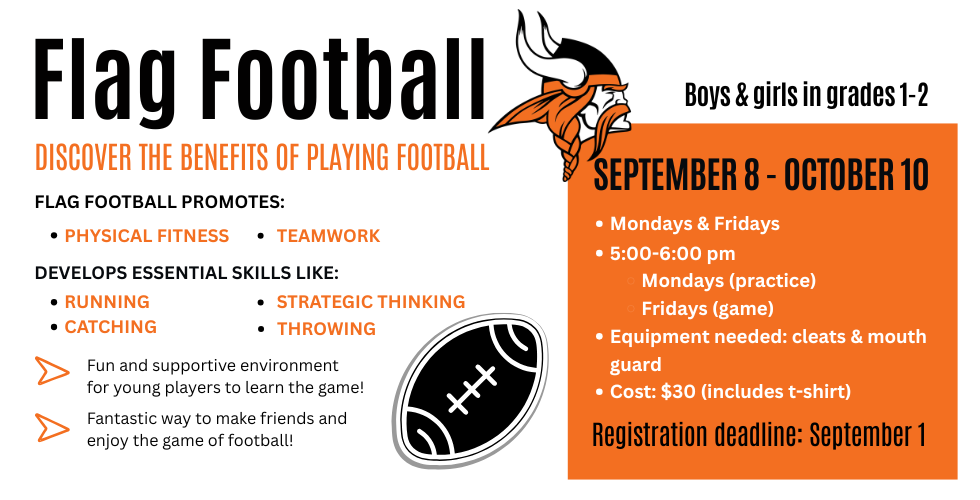 Flag Football

DISCOVER THE BENEFITS OF PLAYING FOOTBALL

FLAG FOOTBALL PROMOTES:

• PHYSICAL FITNESS • TEAMWORK

DEVELOPS ESSENTIAL SKILLS LIKE:

• RUNNING
• CATCHING
• STRATEGIC THINKING
• THROWING

Fun and supportive environment for young players to learn the game!

Fantastic way to make friends and enjoy the game of football!

Boys & girls in grades 1-2

SEPTEMBER 8 - OCTOBER 10

• Mondays & Fridays
• 5:00-6:00 pm
  ◦ Mondays (practice)
  ◦ Fridays (game)
• Equipment needed: cleats & mouth guard
• Cost: $30 (includes t-shirt)

Registration deadline: September 1